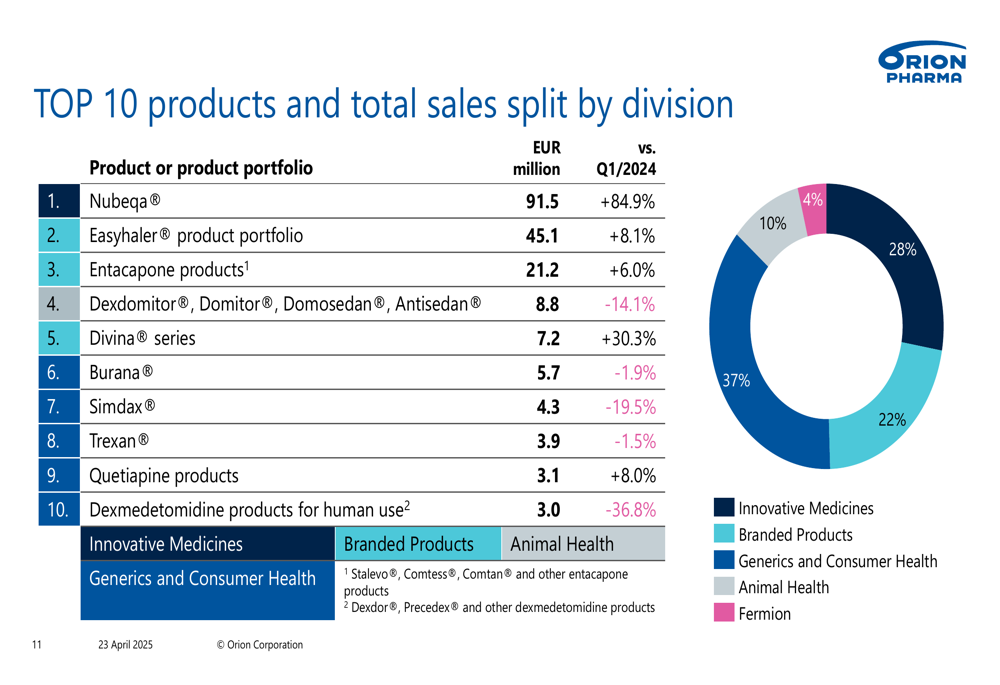 ORION PHARMA

TOP 10 products and total sales split by division

| | Product or product portfolio | EUR million | vs. Q1/2024 |
|---|---|---|---|
| 1. | Nubeqa® | 91.5 | +84.9% |
| 2. | Easyhaler® product portfolio | 45.1 | +8.1% |
| 3. | Entacapone products$^1$ | 21.2 | +6.0% |
| 4. | Dexdomitor®, Domitor®, Domosedan®, Antisedan® | 8.8 | -14.1% |
| 5. | Divina® series | 7.2 | +30.3% |
| 6. | Burana® | 5.7 | -1.9% |
| 7. | Simdax® | 4.3 | -19.5% |
| 8. | Trexan® | 3.9 | -1.5% |
| 9. | Quetiapine products | 3.1 | +8.0% |
| 10. | Dexmedetomidine products for human use$^2$ | 3.0 | -36.8% |

Innovative Medicines
Branded Products
Animal Health
Generics and Consumer Health

$^1$ Stalevo®, Comtess®, Comtan® and other entacapone products
$^2$ Dexdor®, Precedex® and other dexmedetomidine products

4%
28%
22%
37%
10%

Innovative Medicines
Branded Products
Generics and Consumer Health
Animal Health
Fermion

11 23 April 2025 © Orion Corporation